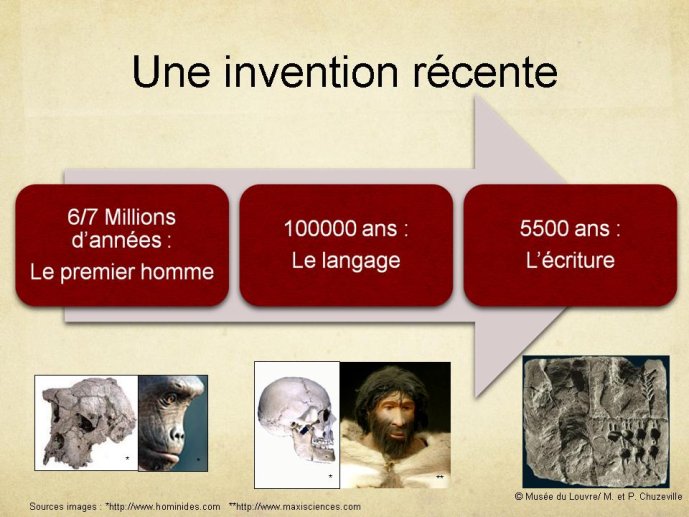 Une invention récente

6/7 Millions d'années :
Le premier homme

100000 ans :
Le langage

5500 ans :
L'écriture

*

*

*

**

© Musée du Louvre/ M. et P. Chuzeville

Sources images : *http://www.hominides.com **http://www.maxisciences.com